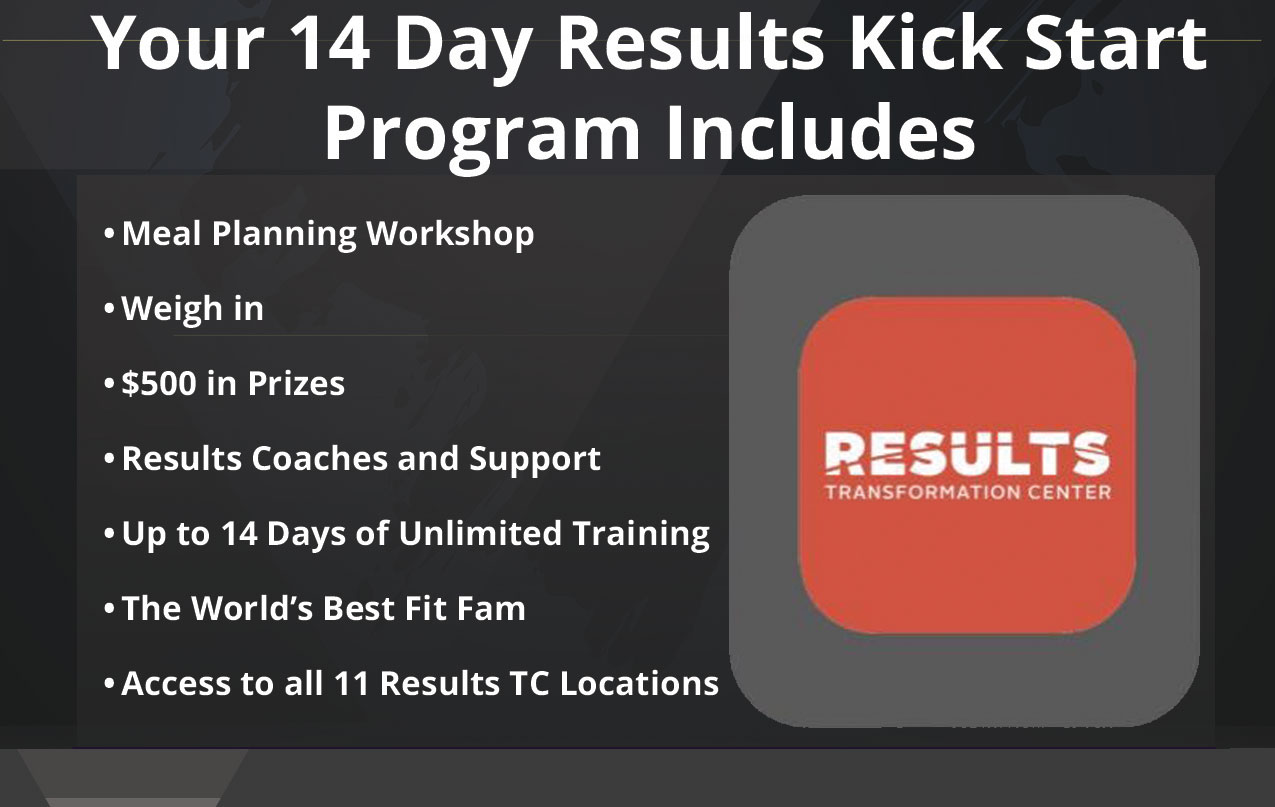 Your 14 Day Results Kick Start Program Includes

• Meal Planning Workshop

• Weigh in

• \$500 in Prizes

• Results Coaches and Support

• Up to 14 Days of Unlimited Training

• The World's Best Fit Fam

• Access to all 11 Results TC Locations

RESULTS
TRANSFORMATION CENTER